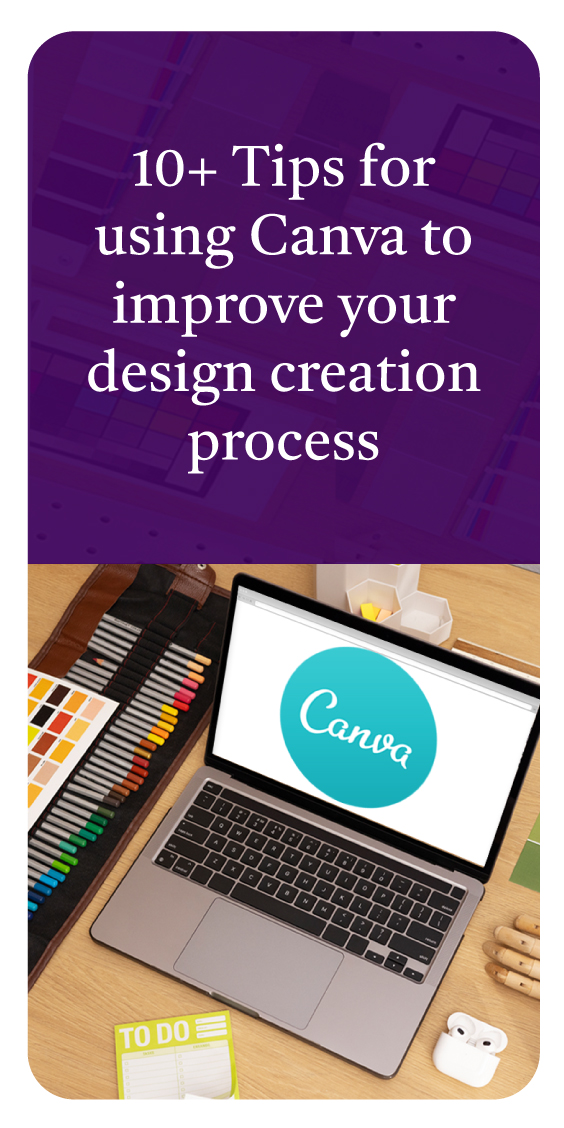 10+ Tips for using Canva to improve your design creation process

Canva

TO DO